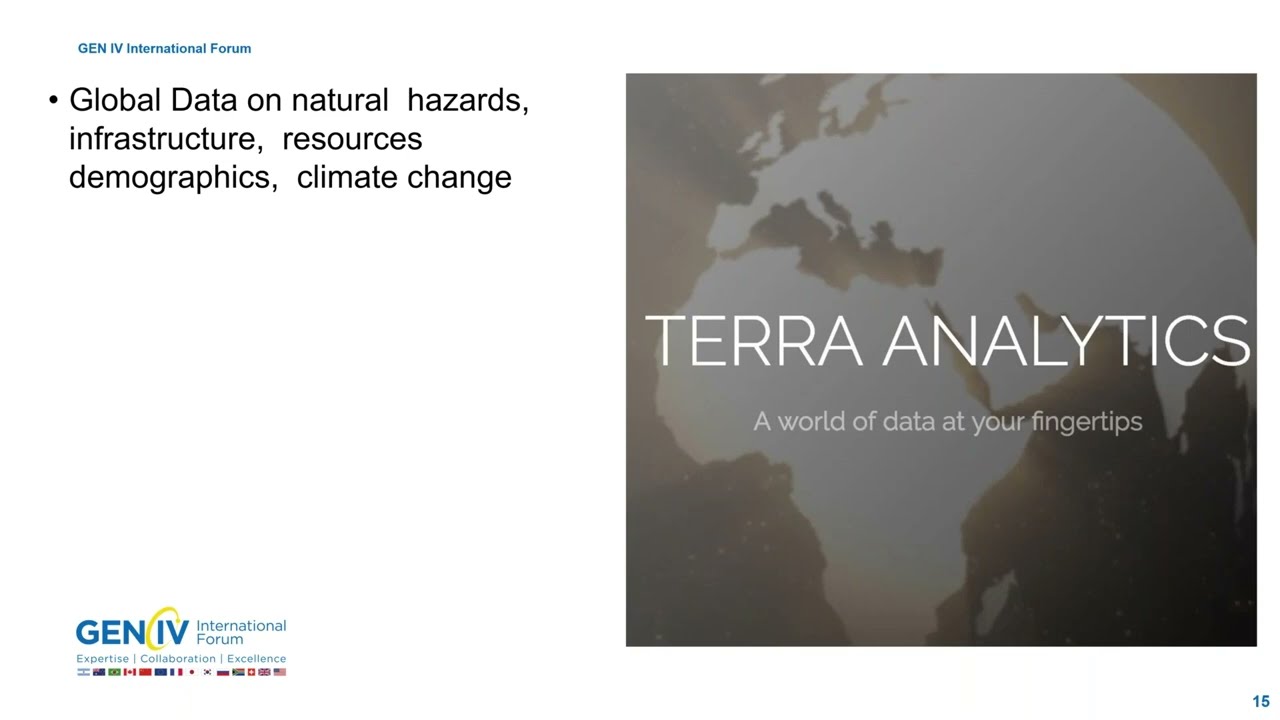 GEN IV International Forum

• Global Data on natural hazards, infrastructure, resources demographics, climate change

TERRA ANALYTICS

A world of data at your fingertips

GEN IV International Forum
Expertise | Collaboration | Excellence

15